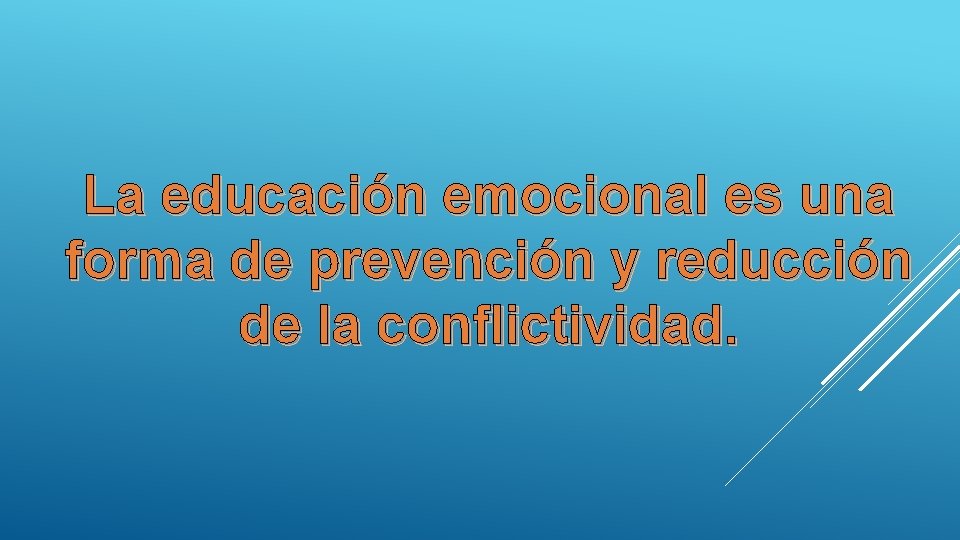 La educación emocional es una forma de prevención y reducción de la conflictividad.